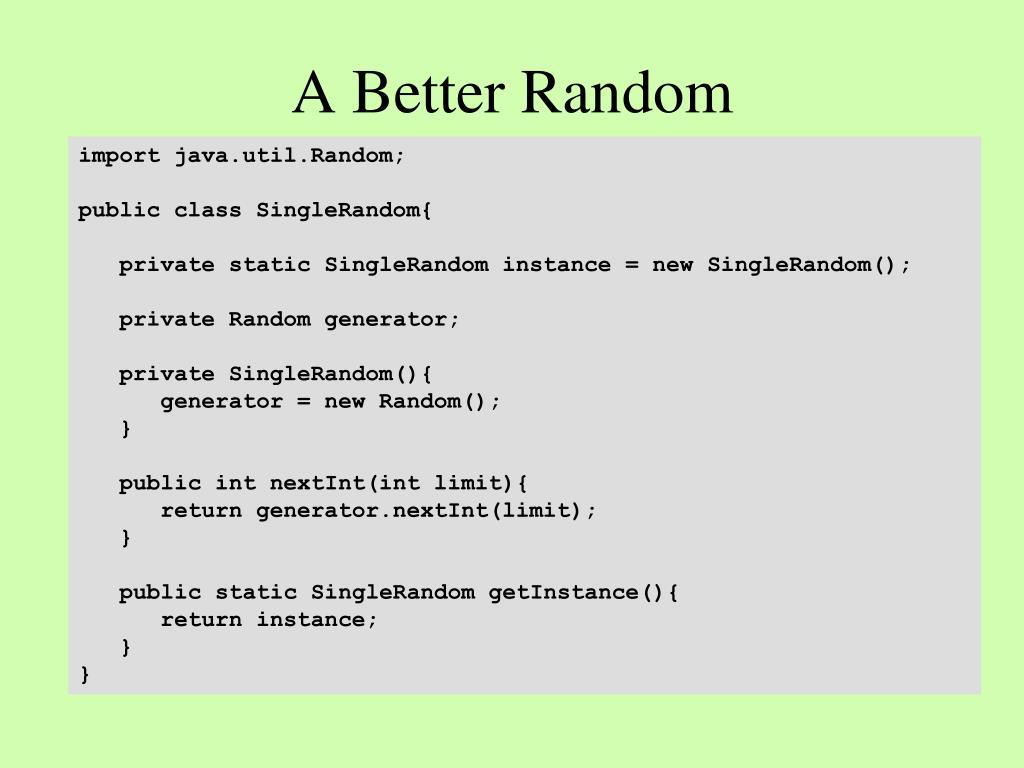 A Better Random

import java.util.Random;

public class SingleRandom{

   private static SingleRandom instance = new SingleRandom();

   private Random generator;

   private SingleRandom(){
      generator = new Random();
   }

   public int nextInt(int limit){
      return generator.nextInt(limit);
   }

   public static SingleRandom getInstance(){
      return instance;
   }
}